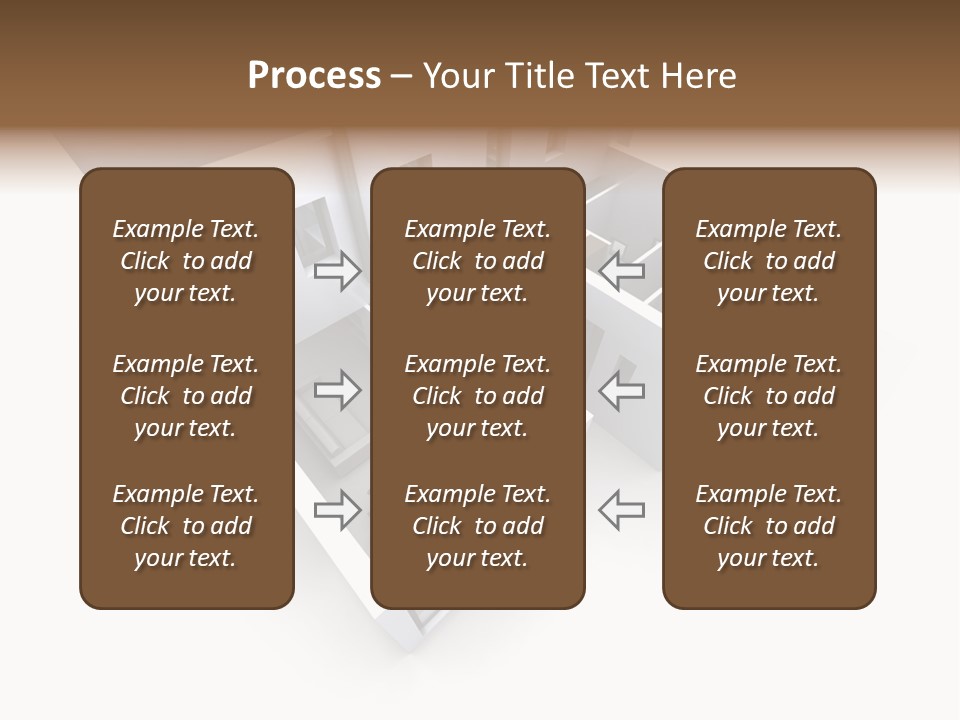 Process – Your Title Text Here

Example Text. Click to add your text.

Example Text. Click to add your text.

Example Text. Click to add your text.

Example Text. Click to add your text.

Example Text. Click to add your text.

Example Text. Click to add your text.

Example Text. Click to add your text.

Example Text. Click to add your text.

Example Text. Click to add your text.